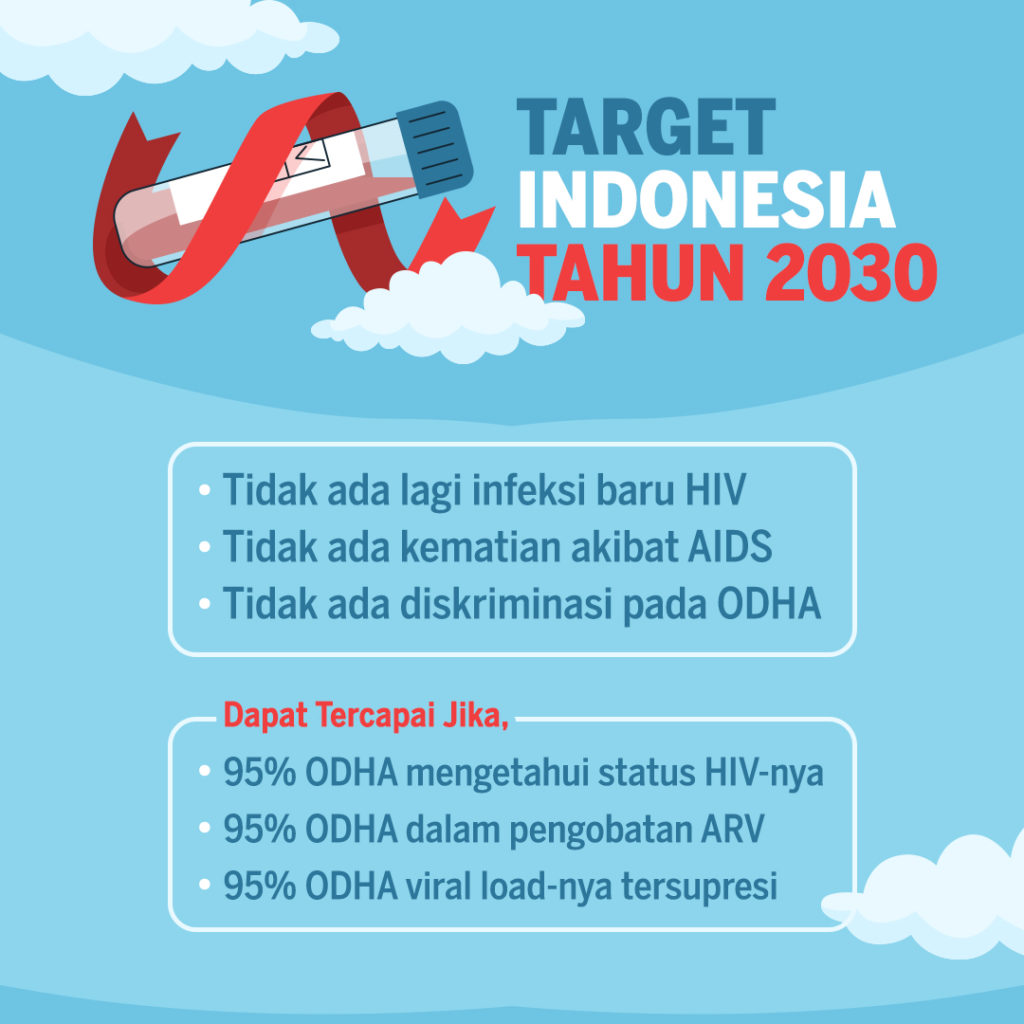 TARGET
INDONESIA
TAHUN 2030

• Tidak ada lagi infeksi baru HIV
• Tidak ada kematian akibat AIDS
• Tidak ada diskriminasi pada ODHA

Dapat Tercapai Jika,
• 95% ODHA mengetahui status HIV-nya
• 95% ODHA dalam pengobatan ARV
• 95% ODHA viral load-nya tersupresi